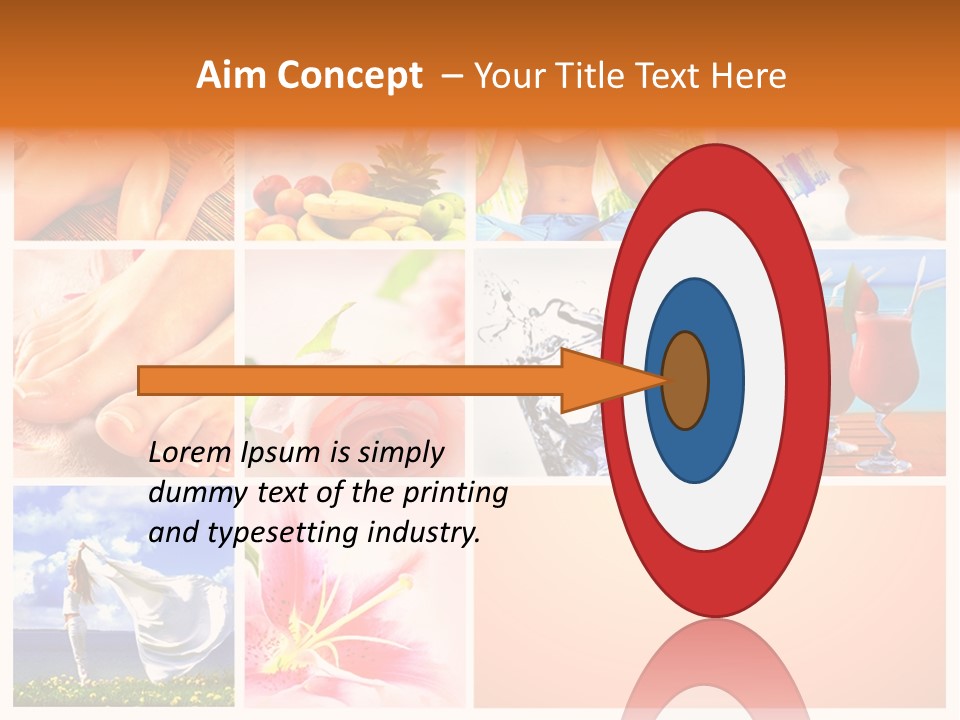 Aim Concept – Your Title Text Here

Lorem Ipsum is simply dummy text of the printing and typesetting industry.